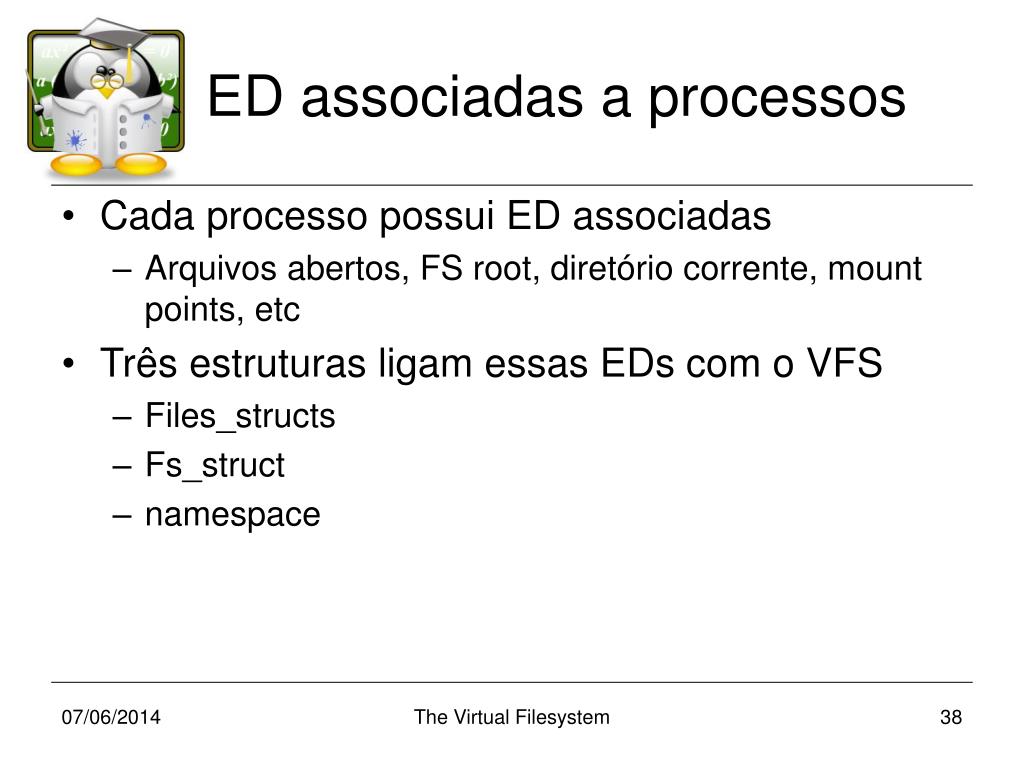 ED associadas a processos

• Cada processo possui ED associadas
– Arquivos abertos, FS root, diretório corrente, mount points, etc
• Três estruturas ligam essas EDs com o VFS
– Files_structs
– Fs_struct
– namespace

07/06/2014 The Virtual Filesystem 38